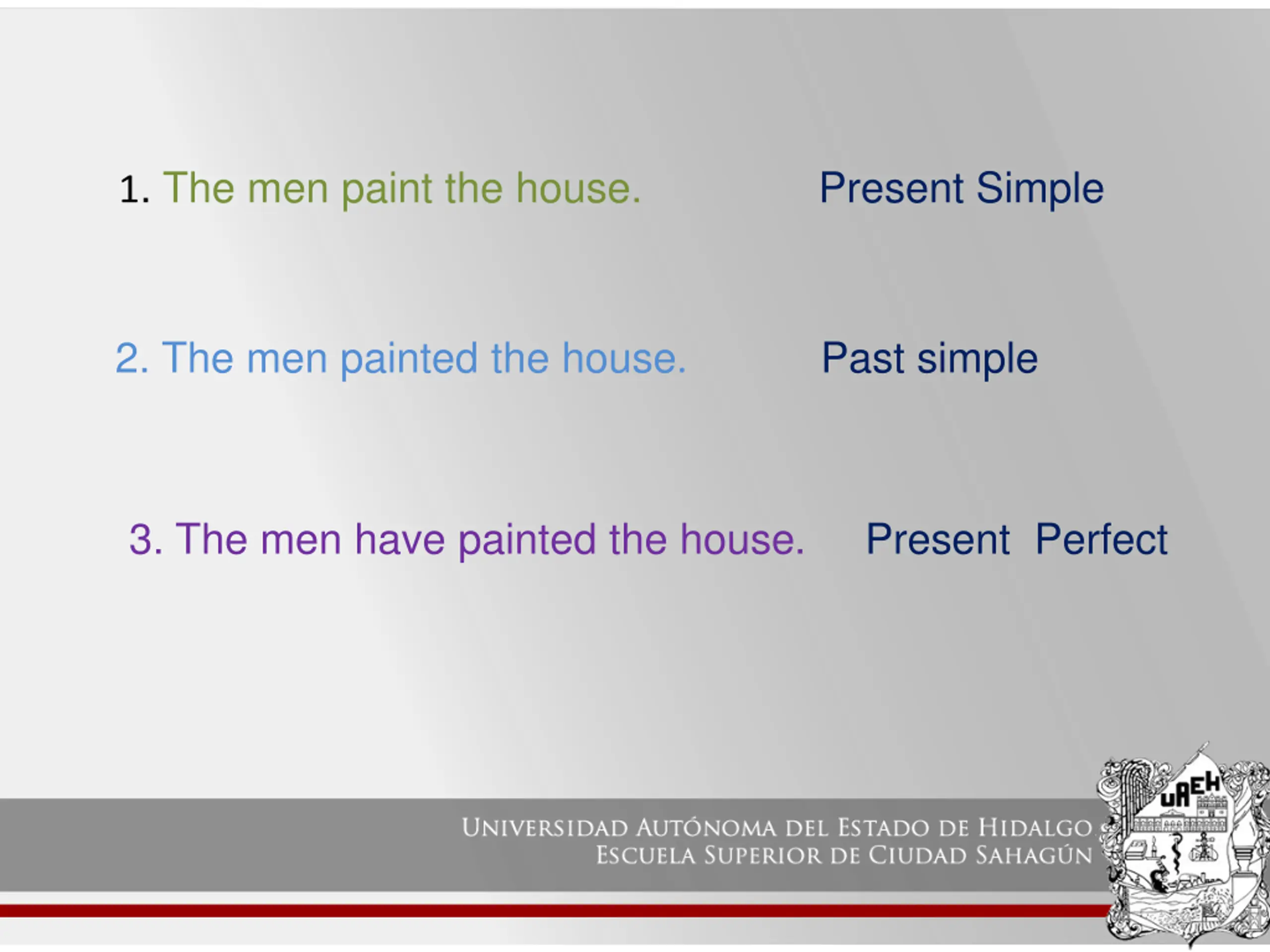 1. The men paint the house. Present Simple

2. The men painted the house. Past simple

3. The men have painted the house. Present Perfect

UNIVERSIDAD AUTÓNOMA DEL ESTADO DE HIDALGO
ESCUELA SUPERIOR DE CIUDAD SAHAGÚN

UAEH